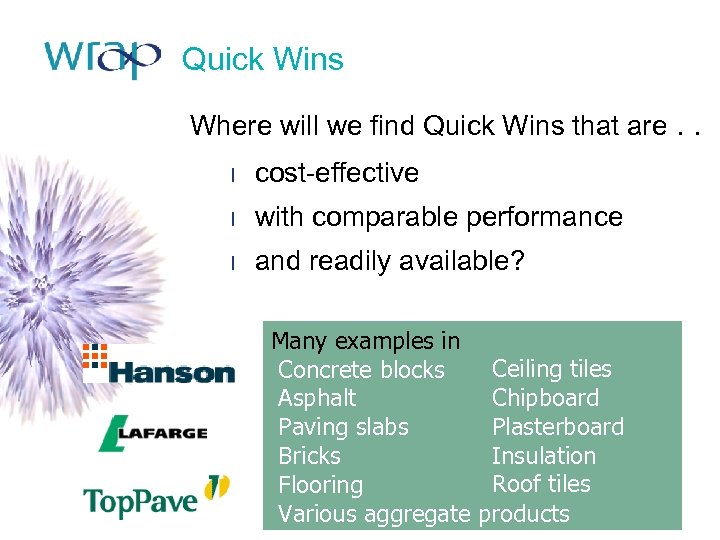 wrap Quick Wins

Where will we find Quick Wins that are . .

l cost-effective
l with comparable performance
l and readily available?

Hanson

LAFARGE

TopPave

Many examples in
Concrete blocks
Asphalt
Paving slabs
Bricks
Flooring
Various aggregate products

Ceiling tiles
Chipboard
Plasterboard
Insulation
Roof tiles